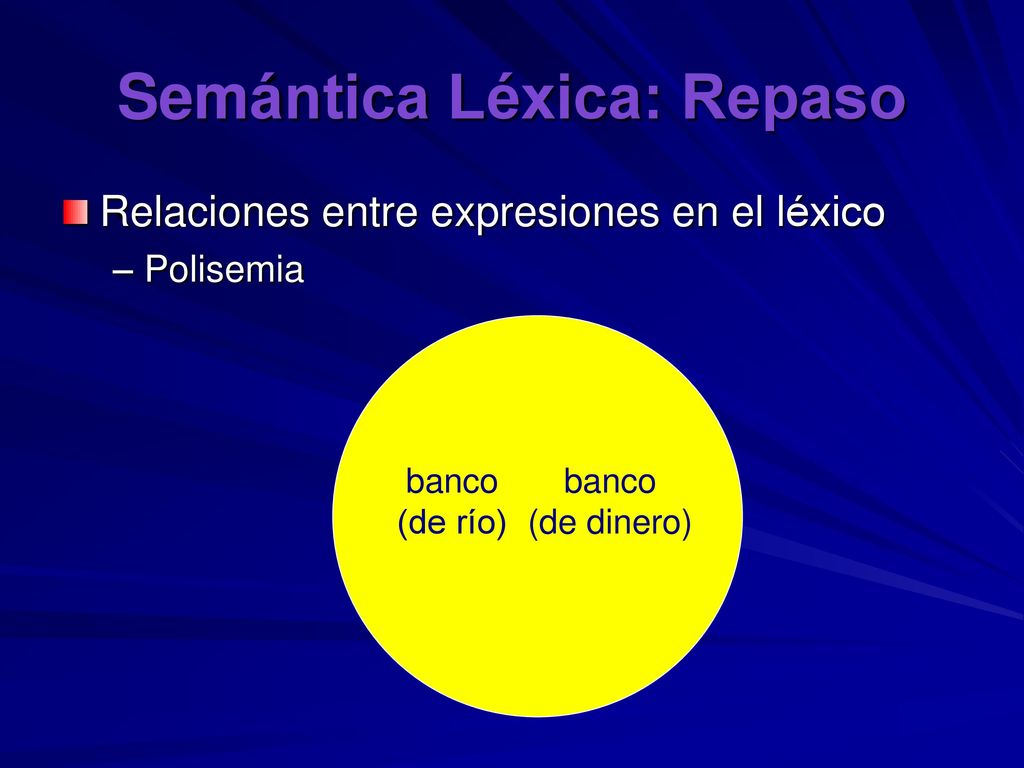 Semántica Léxica: Repaso

Relaciones entre expresiones en el léxico

– Polisemia

banco (de río) banco (de dinero)